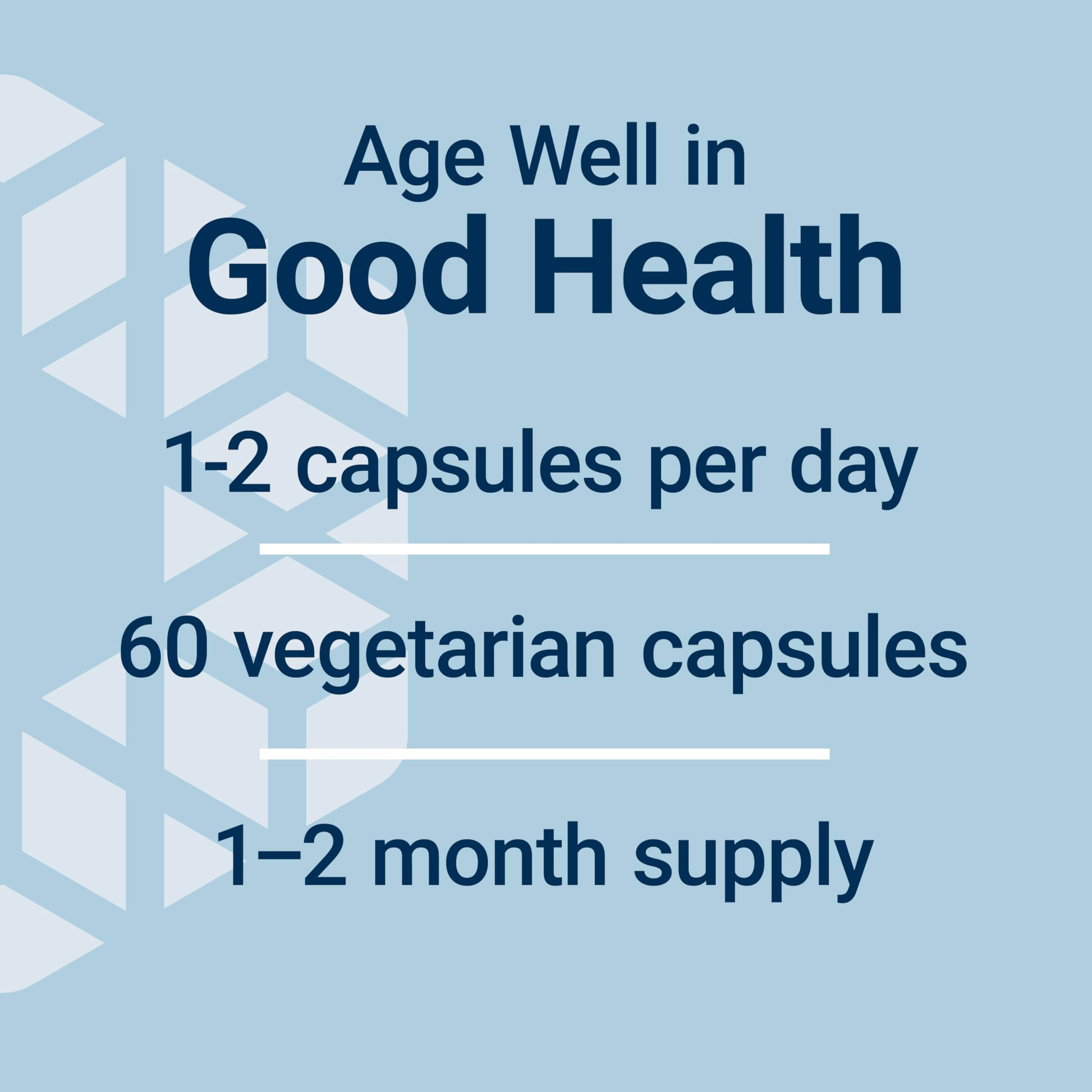 Age Well in
Good Health

1-2 capsules per day

60 vegetarian capsules

1–2 month supply